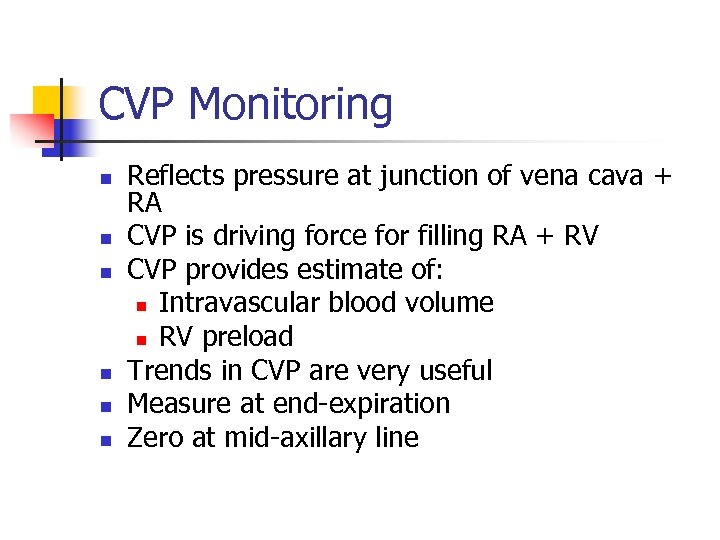 CVP Monitoring

- Reflects pressure at junction of vena cava + RA
- CVP is driving force for filling RA + RV
- CVP provides estimate of:
  - Intravascular blood volume
  - RV preload
- Trends in CVP are very useful
- Measure at end-expiration
- Zero at mid-axillary line